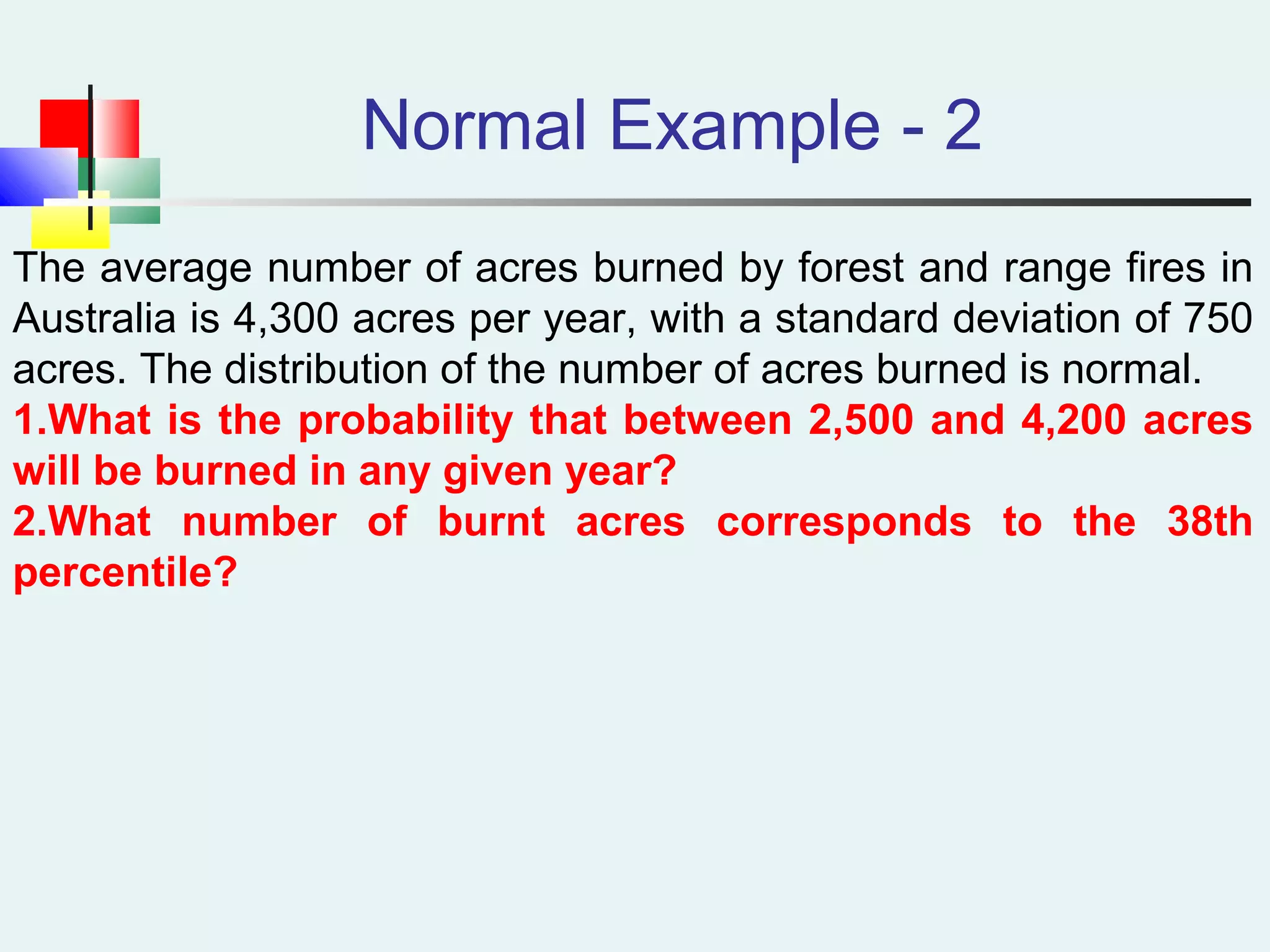 Normal Example - 2

The average number of acres burned by forest and range fires in Australia is 4,300 acres per year, with a standard deviation of 750 acres. The distribution of the number of acres burned is normal.

1.What is the probability that between 2,500 and 4,200 acres will be burned in any given year?

2.What number of burnt acres corresponds to the 38th percentile?